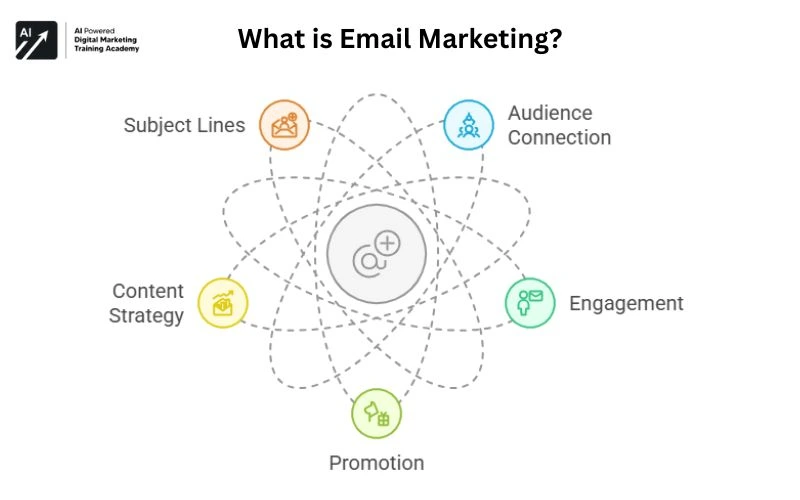 AI

AI Powered
Digital Marketing
Training Academy

What is Email Marketing?

Subject Lines

Audience Connection

Content Strategy

Engagement

Promotion